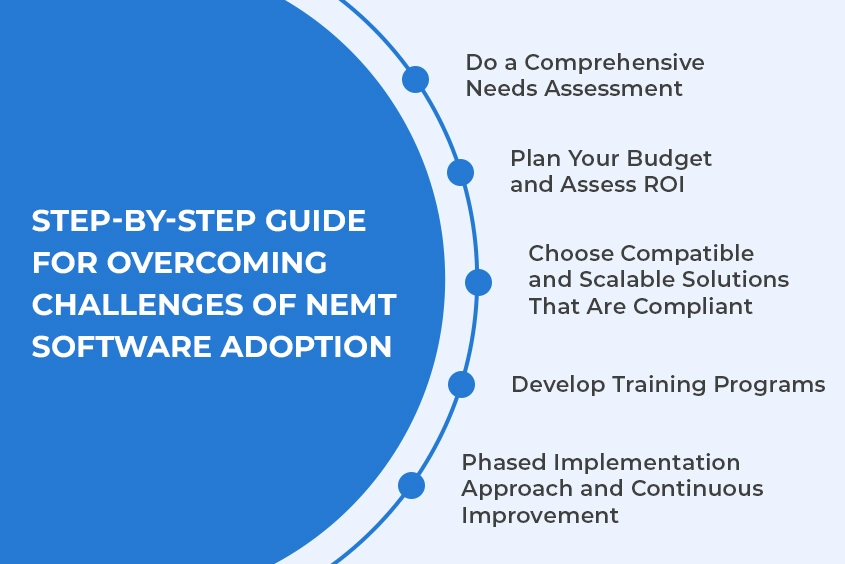 STEP-BY-STEP GUIDE FOR OVERCOMING CHALLENGES OF NEMT SOFTWARE ADOPTION

Do a Comprehensive Needs Assessment

Plan Your Budget and Assess ROI

Choose Compatible and Scalable Solutions That Are Compliant

Develop Training Programs

Phased Implementation Approach and Continuous Improvement